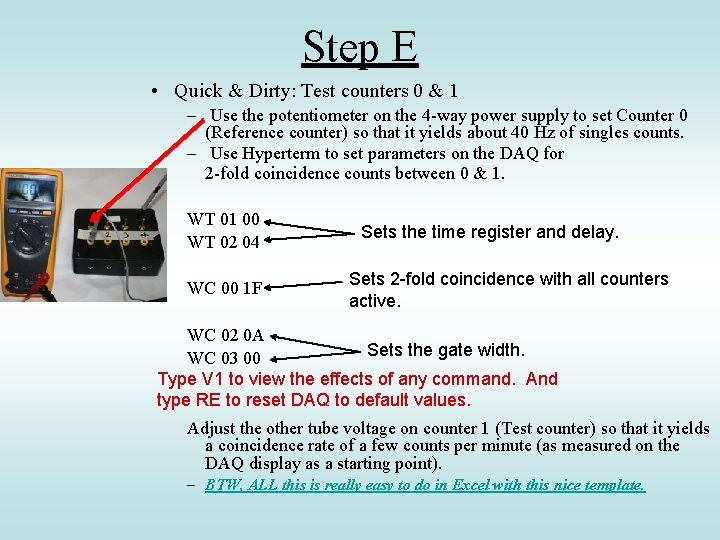 Step E

• Quick & Dirty: Test counters 0 & 1

– Use the potentiometer on the 4-way power supply to set Counter 0 (Reference counter) so that it yields about 40 Hz of singles counts.

– Use Hyperterm to set parameters on the DAQ for 2-fold coincidence counts between 0 & 1.

WT 01 00
WT 02 04

Sets the time register and delay.

WC 00 1F

Sets 2-fold coincidence with all counters active.

WC 02 0A
WC 03 00

Sets the gate width.

Type V1 to view the effects of any command. And type RE to reset DAQ to default values.

Adjust the other tube voltage on counter 1 (Test counter) so that it yields a coincidence rate of a few counts per minute (as measured on the DAQ display as a starting point).

– BTW, ALL this is really easy to do in Excel with this nice template.